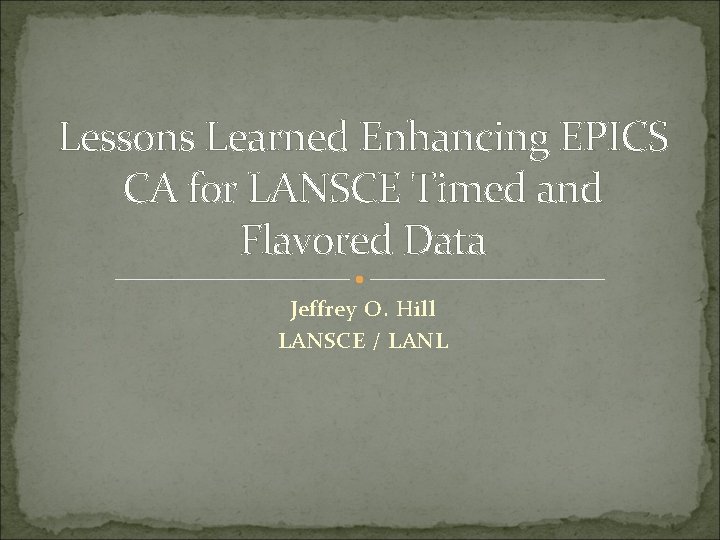 Lessons Learned Enhancing EPICS CA for LANSCE Timed and Flavored Data

Jeffrey O. Hill
LANSCE / LANL